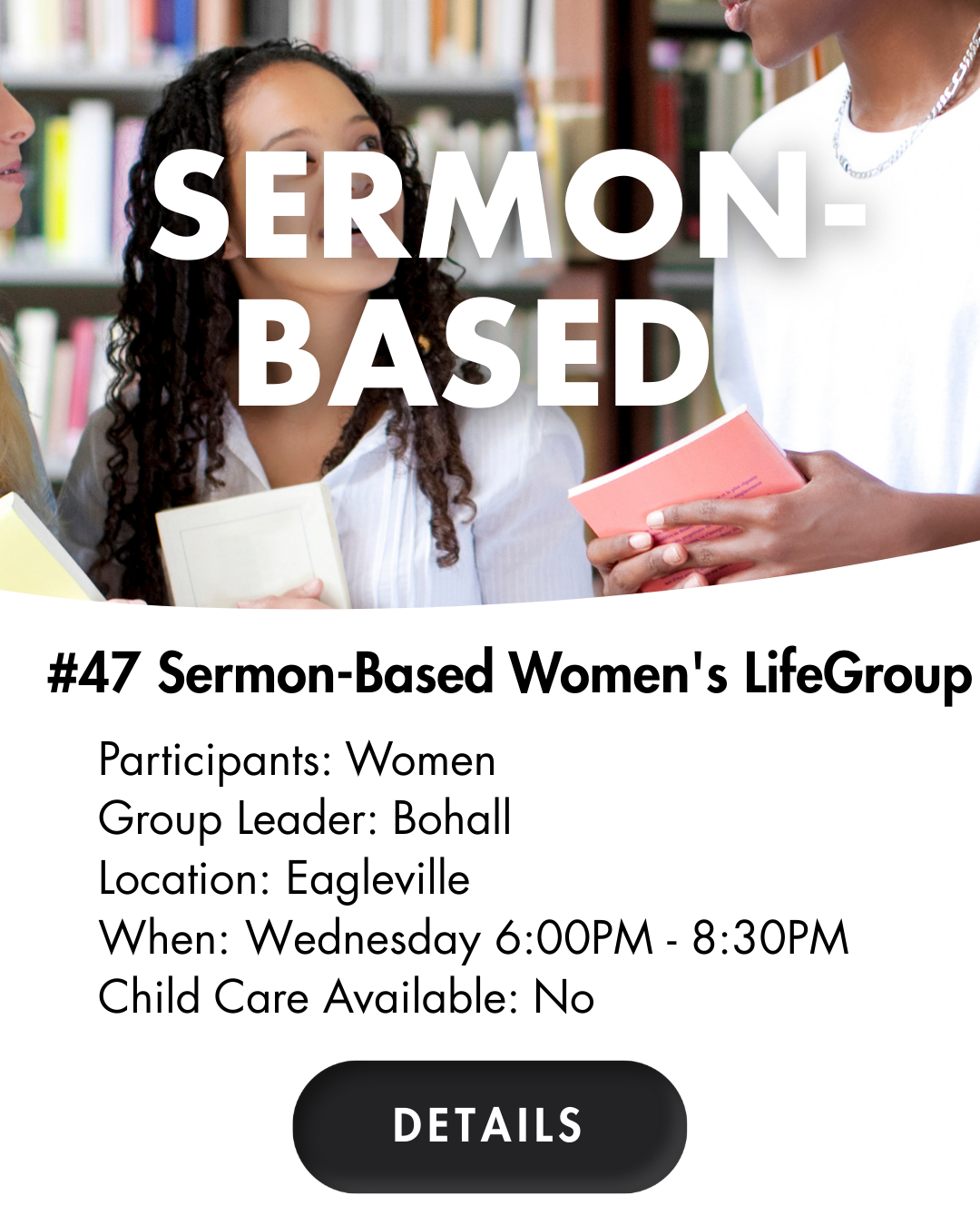 SERMON-BASED

#47 Sermon-Based Women's LifeGroup

Participants: Women
Group Leader: Bohall
Location: Eagleville
When: Wednesday 6:00PM - 8:30PM
Child Care Available: No

DETAILS